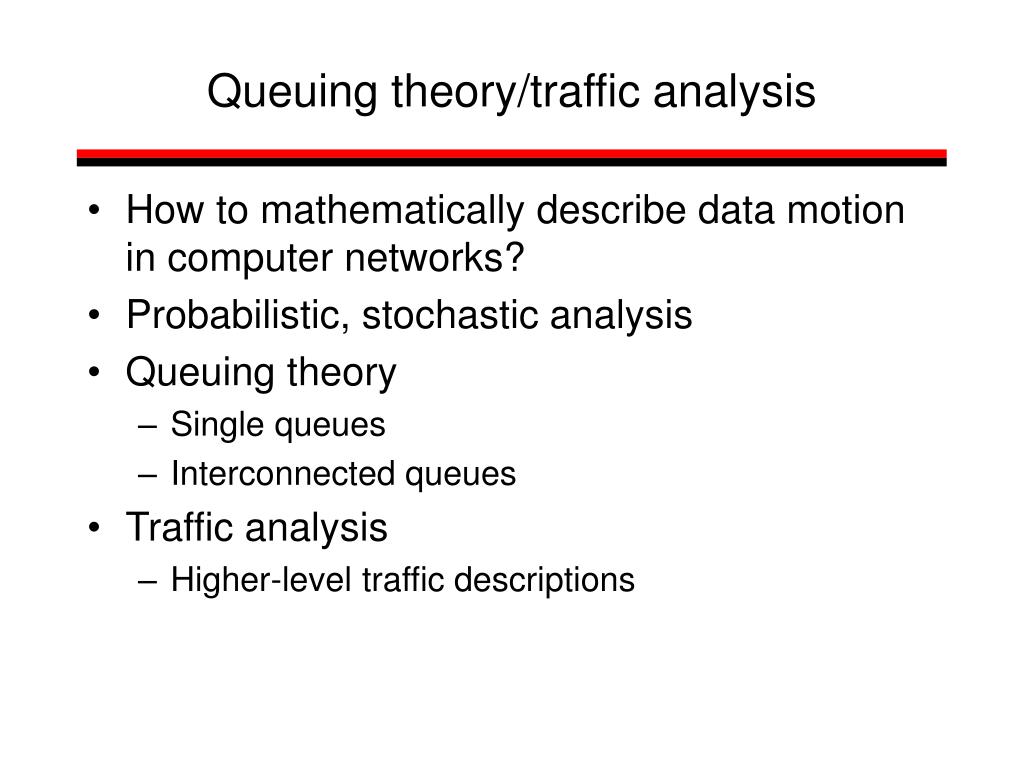 Queuing theory/traffic analysis

• How to mathematically describe data motion in computer networks?
• Probabilistic, stochastic analysis
• Queuing theory
  – Single queues
  – Interconnected queues
• Traffic analysis
  – Higher-level traffic descriptions